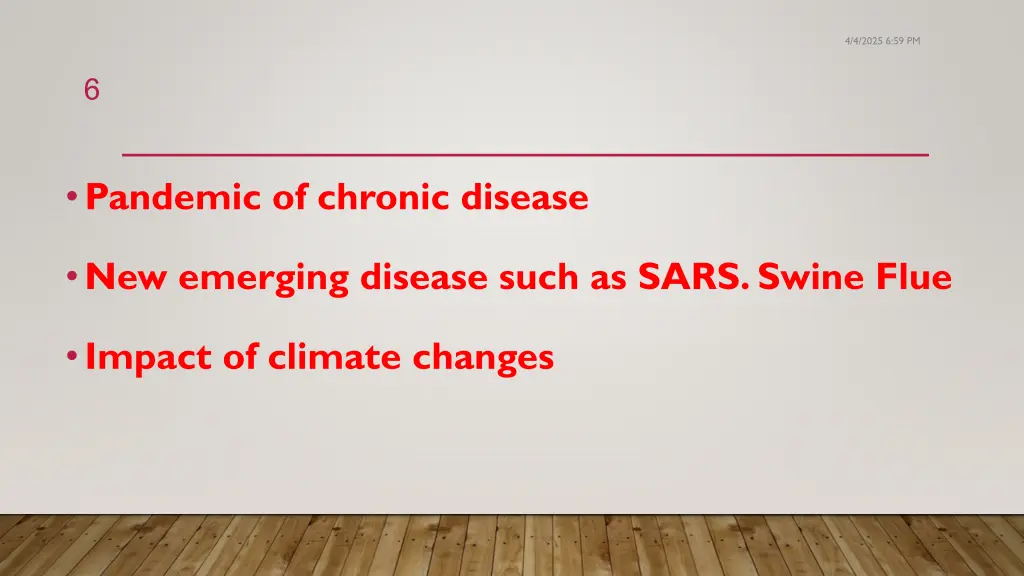 4/4/2025 6:59 PM

6

• Pandemic of chronic disease

• New emerging disease such as SARS. Swine Flue

• Impact of climate changes